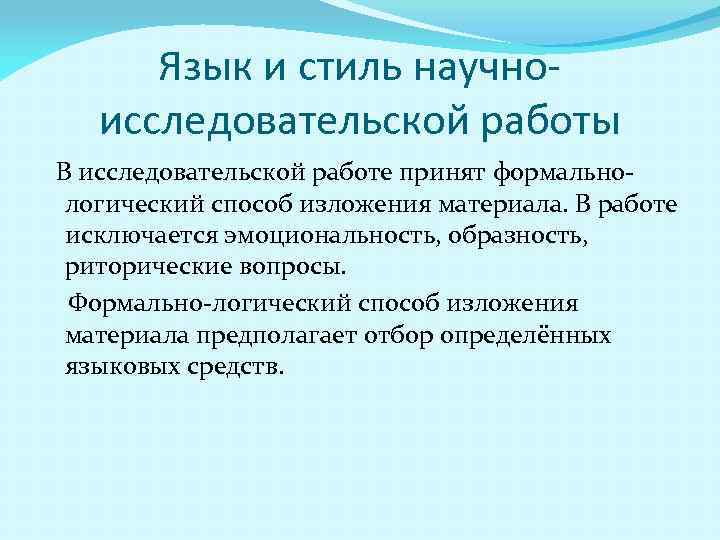 Язык и стиль научно-исследовательской работы

В исследовательской работе принят формально-логический способ изложения материала. В работе исключается эмоциональность, образность, риторические вопросы.

Формально-логический способ изложения материала предполагает отбор определённых языковых средств.